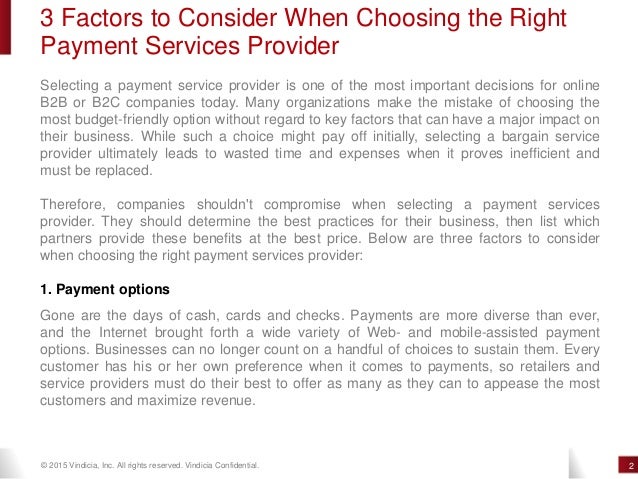 3 Factors to Consider When Choosing the Right Payment Services Provider

Selecting a payment service provider is one of the most important decisions for online B2B or B2C companies today. Many organizations make the mistake of choosing the most budget-friendly option without regard to key factors that can have a major impact on their business. While such a choice might pay off initially, selecting a bargain service provider ultimately leads to wasted time and expenses when it proves inefficient and must be replaced.

Therefore, companies shouldn't compromise when selecting a payment services provider. They should determine the best practices for their business, then list which partners provide these benefits at the best price. Below are three factors to consider when choosing the right payment services provider:

1. Payment options

Gone are the days of cash, cards and checks. Payments are more diverse than ever, and the Internet brought forth a wide variety of Web- and mobile-assisted payment options. Businesses can no longer count on a handful of choices to sustain them. Every customer has his or her own preference when it comes to payments, so retailers and service providers must do their best to offer as many as they can to appease the most customers and maximize revenue.

© 2015 Vindicia, Inc. All rights reserved. Vindicia Confidential.

2